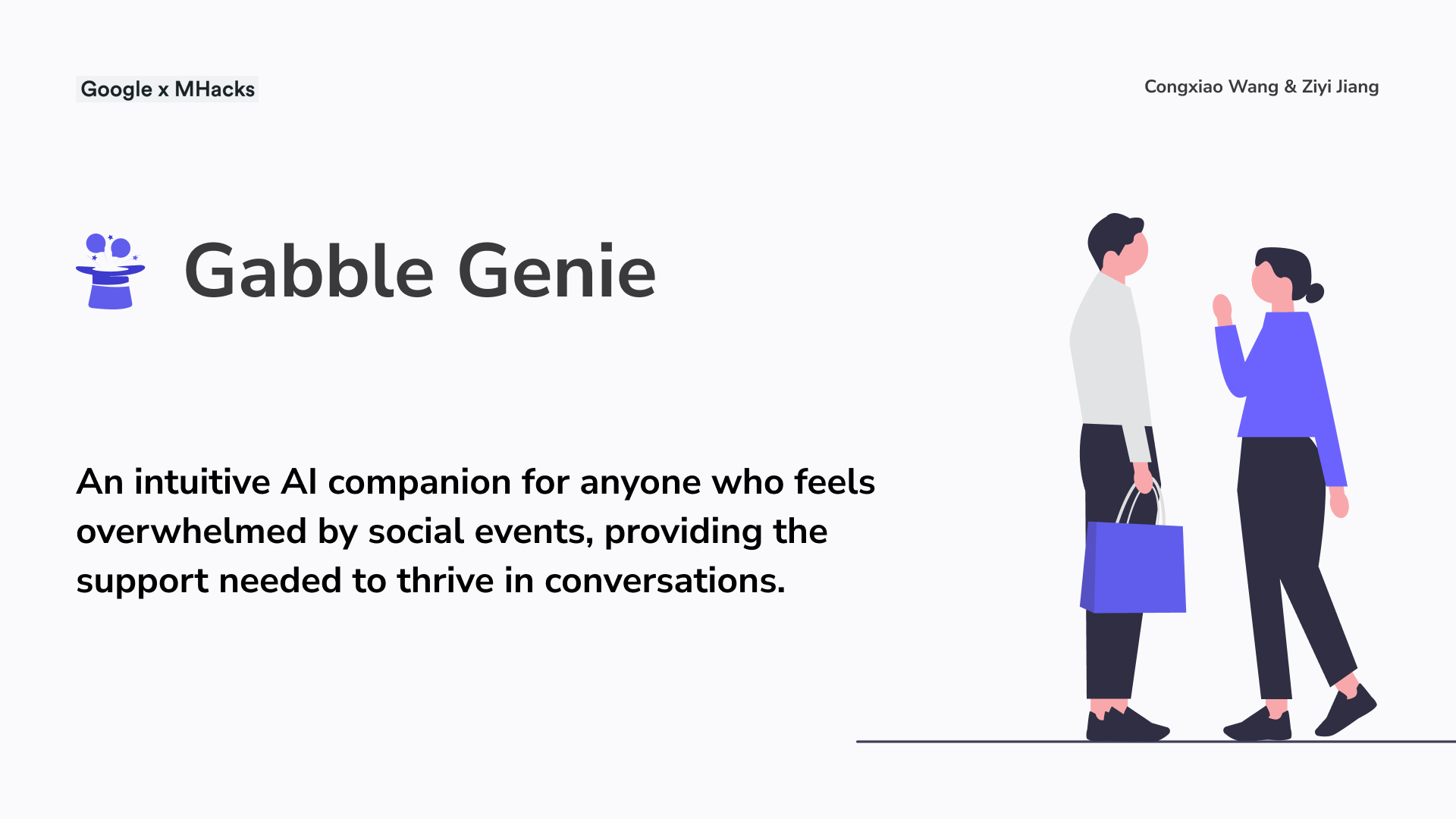 Google x MHacks

Congxiao Wang & Ziyi Jiang

Gabble Genie

An intuitive AI companion for anyone who feels overwhelmed by social events, providing the support needed to thrive in conversations.